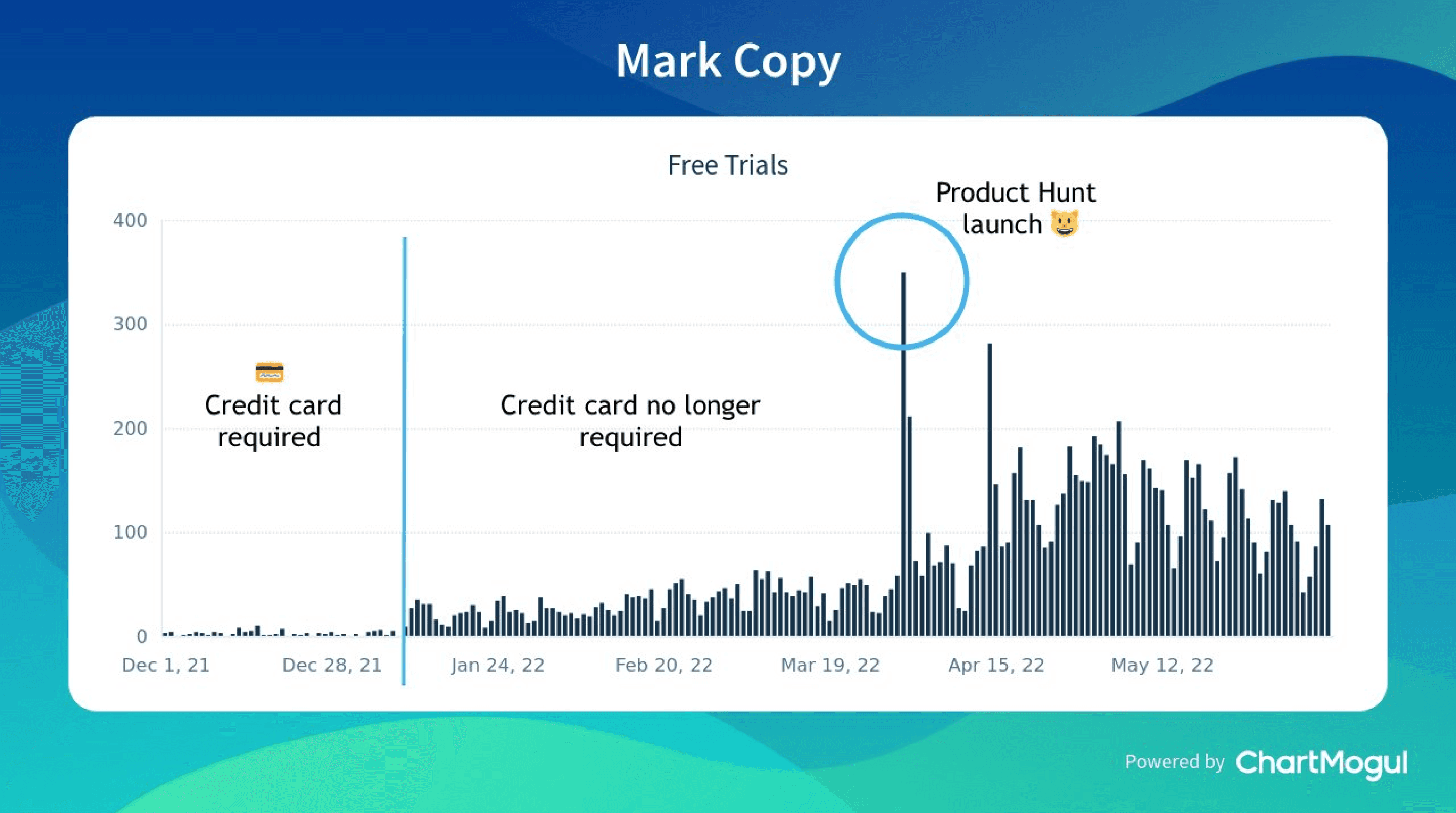 Mark Copy

Free Trials

Product Hunt launch 😺

400
300
200
100
0

💳
Credit card required

Credit card no longer required

Dec 1, 21
Dec 28, 21
Jan 24, 22
Feb 20, 22
Mar 19, 22
Apr 15, 22
May 12, 22

Powered by ChartMogul